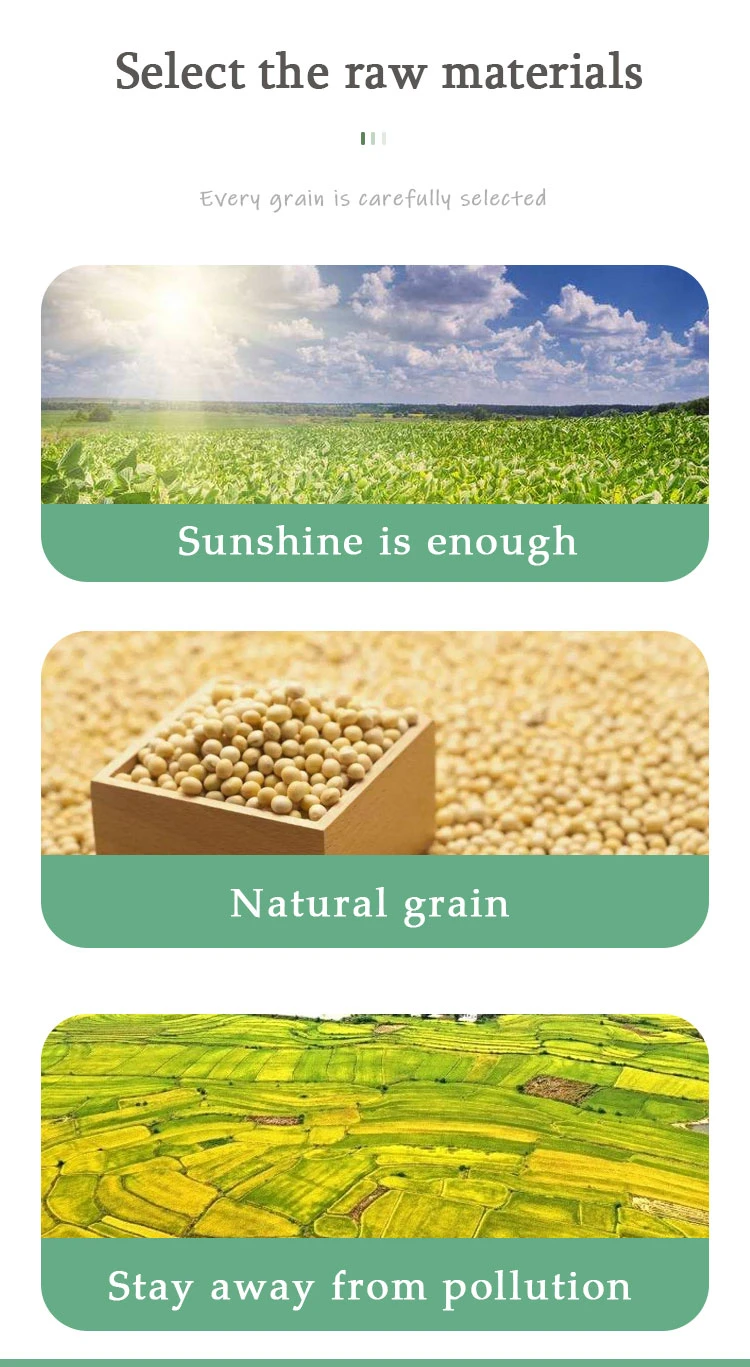 Select the raw materials

Every grain is carefully selected

Sunshine is enough

Natural grain

Stay away from pollution